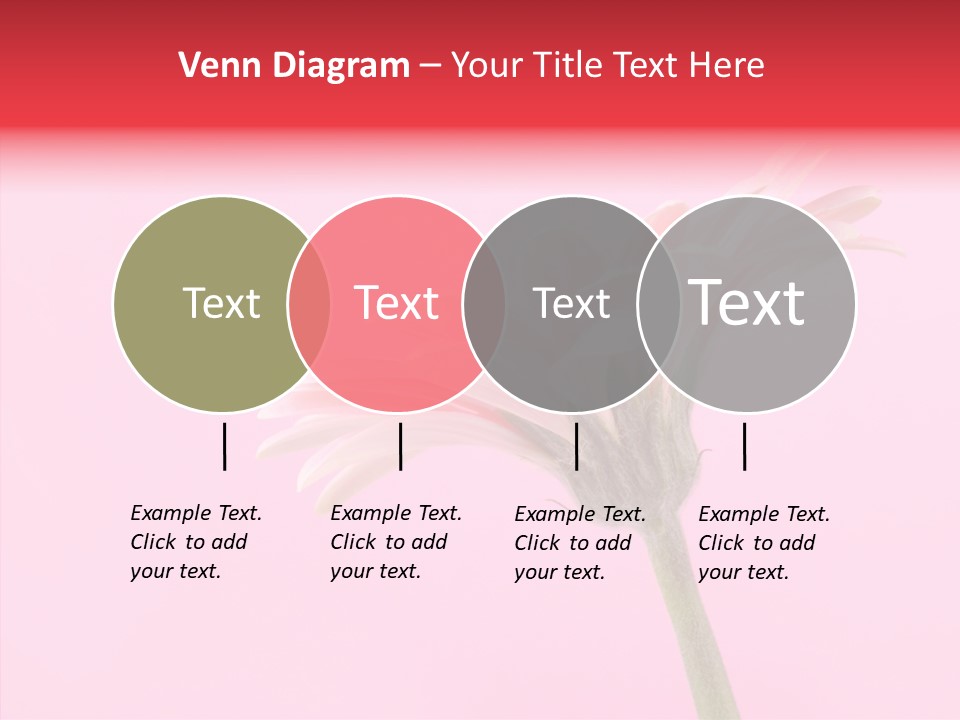 Venn Diagram – Your Title Text Here

Text

Text

Text

Text

Example Text. Click to add your text.

Example Text. Click to add your text.

Example Text. Click to add your text.

Example Text. Click to add your text.